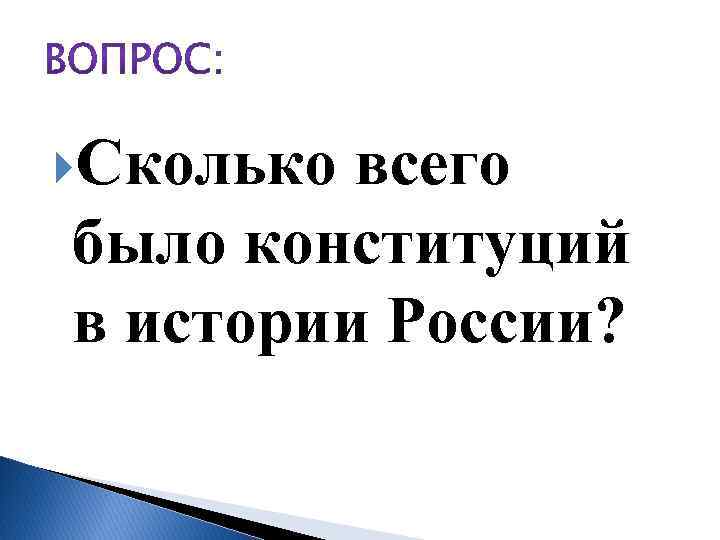 ВОПРОС:

Сколько всего было конституций в истории России?